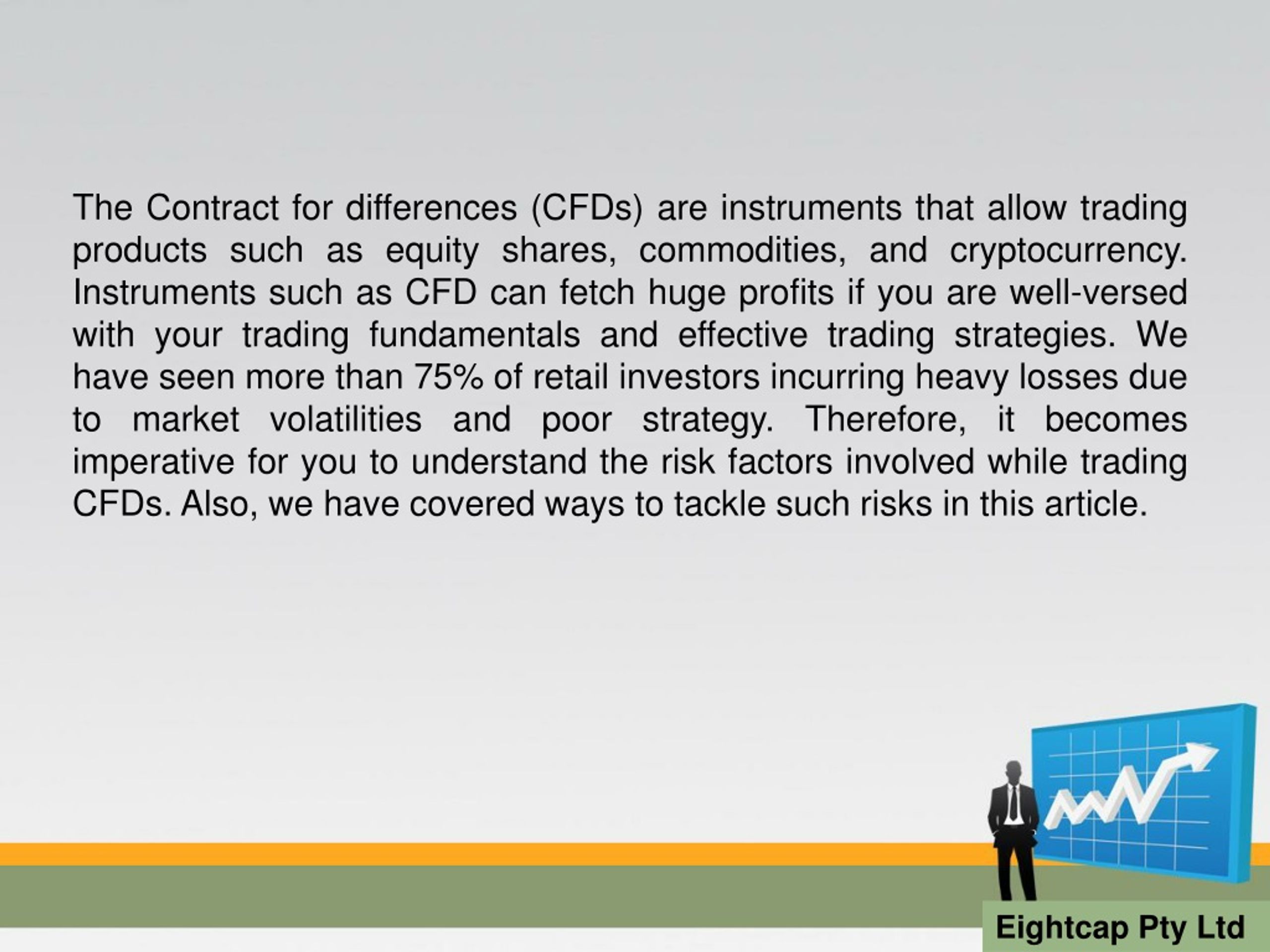 The Contract for differences (CFDs) are instruments that allow trading products such as equity shares, commodities, and cryptocurrency. Instruments such as CFD can fetch huge profits if you are well-versed with your trading fundamentals and effective trading strategies. We have seen more than 75% of retail investors incurring heavy losses due to market volatilities and poor strategy. Therefore, it becomes imperative for you to understand the risk factors involved while trading CFDs. Also, we have covered ways to tackle such risks in this article.

Eightcap Pty Ltd